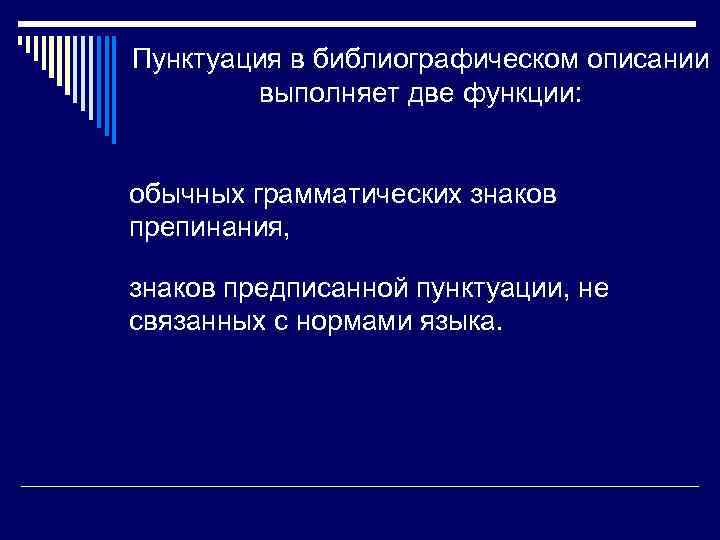 Пунктуация в библиографическом описании выполняет две функции:

обычных грамматических знаков препинания,

знаков предписанной пунктуации, не связанных с нормами языка.